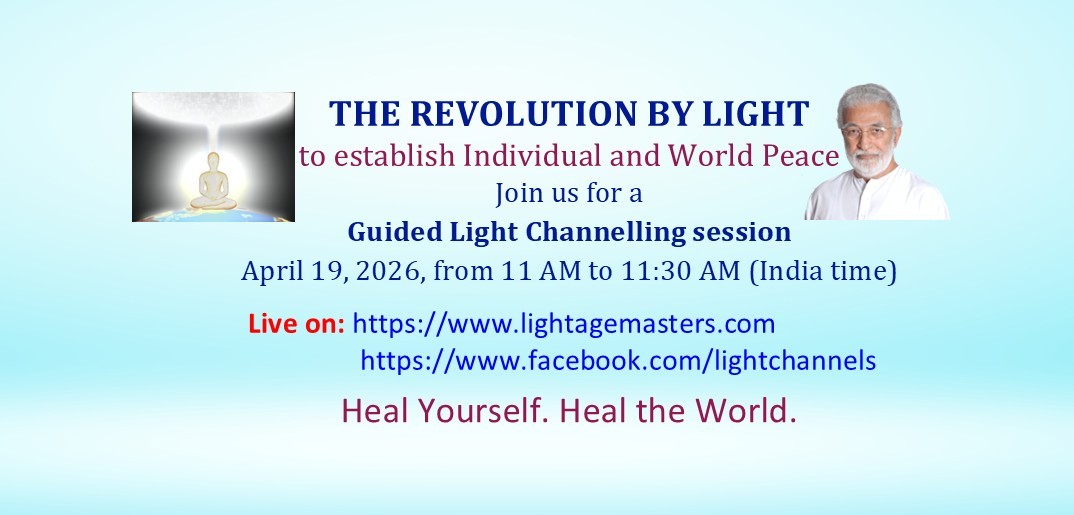 THE REVOLUTION BY LIGHT
to establish Individual and World Peace
Join us for a
Guided Light Channelling session
April 19, 2026, from 11 AM to 11:30 AM (India time)

Live on: https://www.lightagemasters.com
https://www.facebook.com/lightchannels

Heal Yourself. Heal the World.